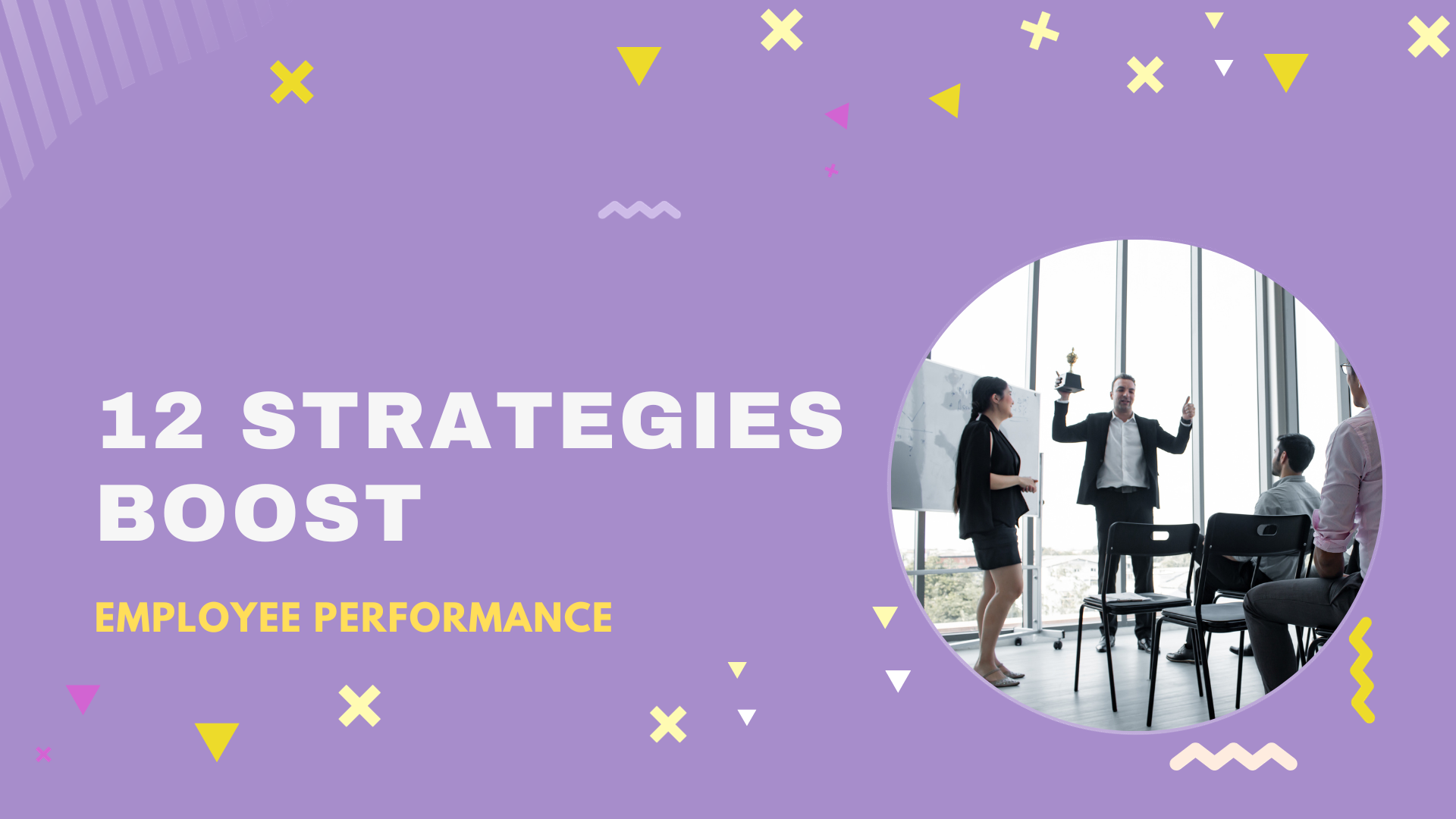 12 STRATEGIES BOOST

EMPLOYEE PERFORMANCE